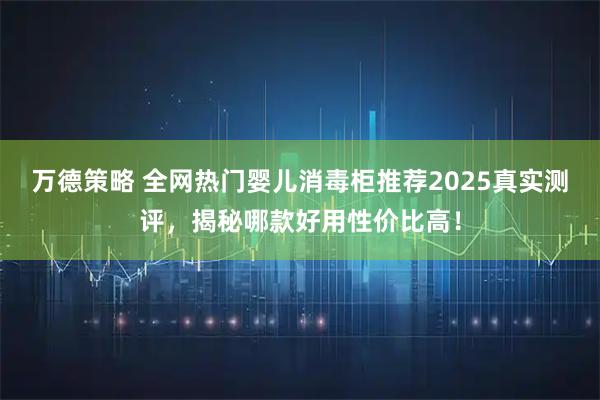 万德策略 全网热门婴儿消毒柜推荐2025真实测评，揭秘哪款好用性价比高！